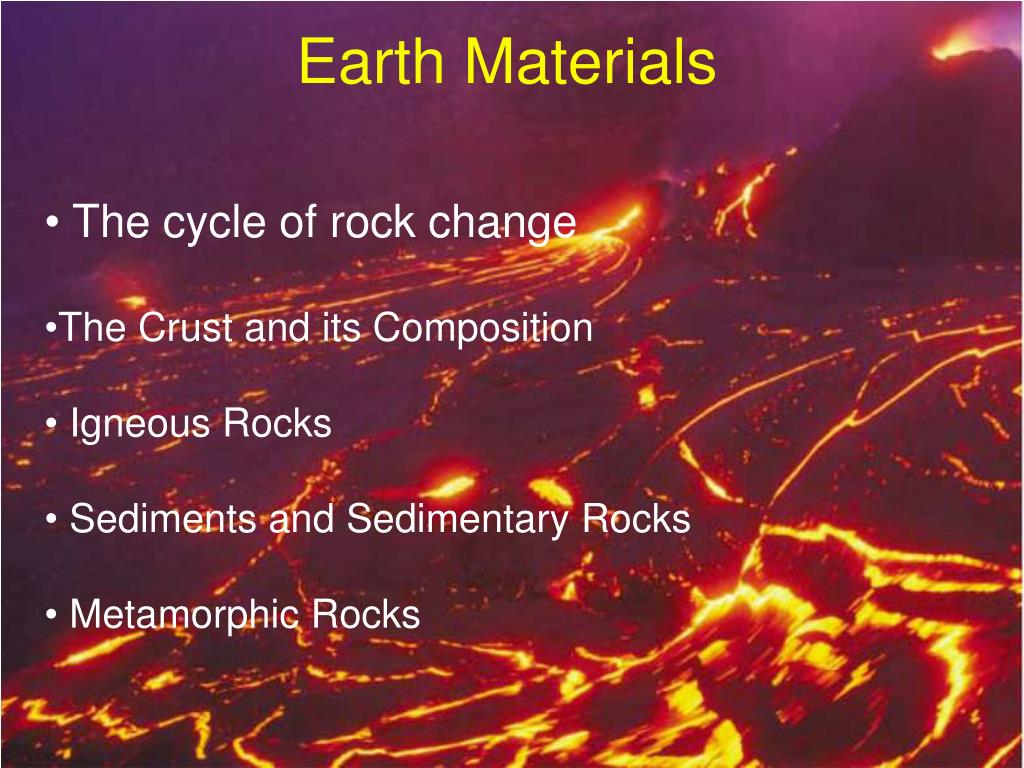 Earth Materials

• The cycle of rock change

•The Crust and its Composition

• Igneous Rocks

• Sediments and Sedimentary Rocks

• Metamorphic Rocks